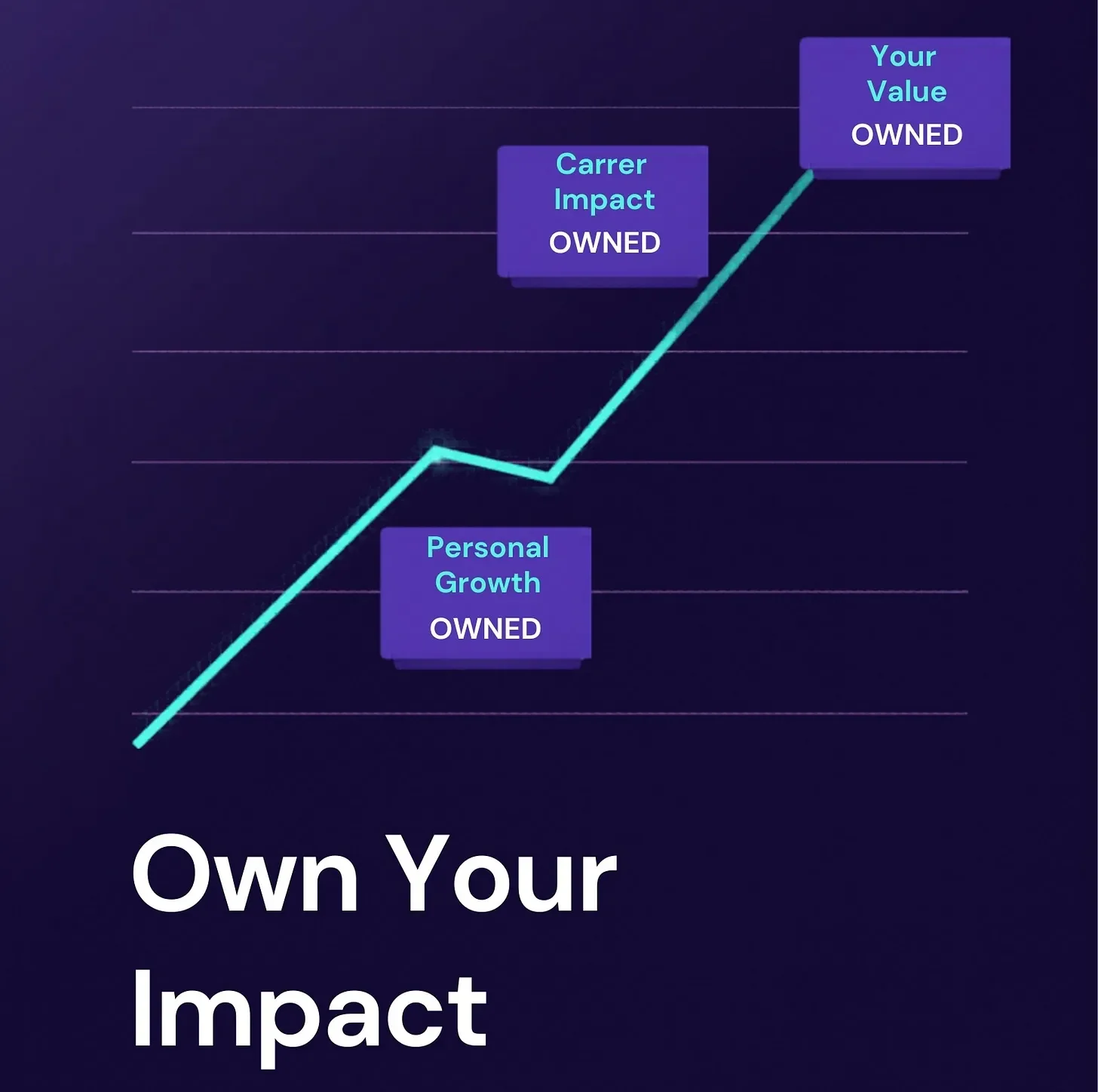 Your Value
OWNED

Carrer Impact
OWNED

Personal Growth
OWNED

Own Your Impact